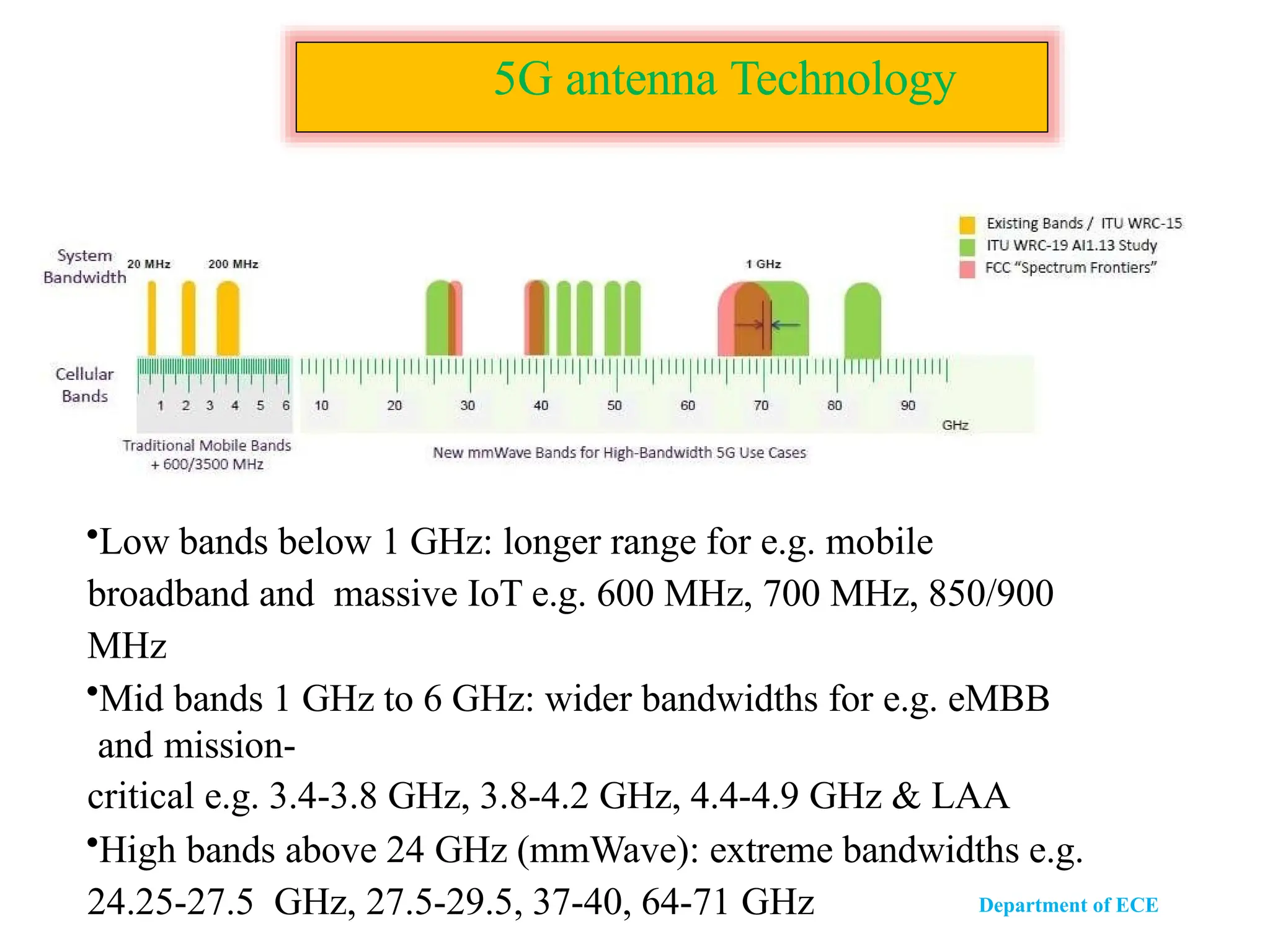 5G antenna Technology

Existing Bands / ITU WRC-15
ITU WRC-19 AI1.13 Study
FCC "Spectrum Frontiers"

System Bandwidth
20 MHz
200 MHz
1 GHz

Cellular Bands
1 2 3 4 5 6 10 20 30 40 50 60 70 80 90
GHz

Traditional Mobile Bands + 600/3500 MHz
New mmWave Bands for High-Bandwidth 5G Use Cases

•Low bands below 1 GHz: longer range for e.g. mobile broadband and massive IoT e.g. 600 MHz, 700 MHz, 850/900 MHz

•Mid bands 1 GHz to 6 GHz: wider bandwidths for e.g. eMBB and mission-critical e.g. 3.4-3.8 GHz, 3.8-4.2 GHz, 4.4-4.9 GHz & LAA

•High bands above 24 GHz (mmWave): extreme bandwidths e.g. 24.25-27.5 GHz, 27.5-29.5, 37-40, 64-71 GHz

Department of ECE